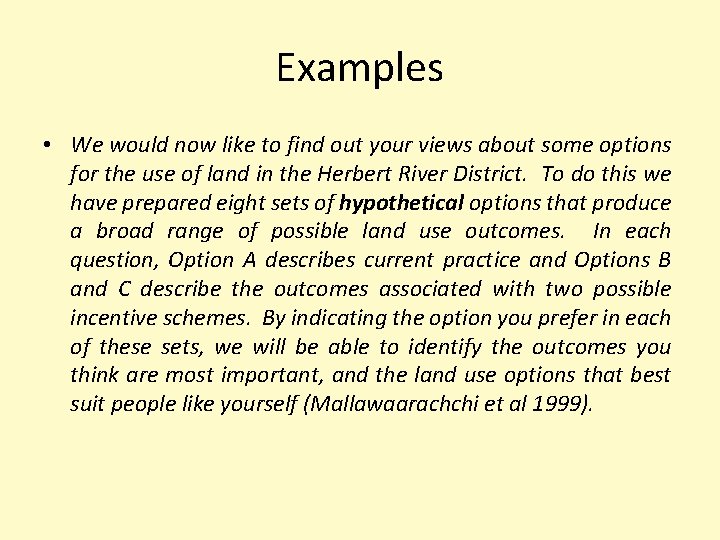 Examples

• We would now like to find out your views about some options for the use of land in the Herbert River District. To do this we have prepared eight sets of hypothetical options that produce a broad range of possible land use outcomes. In each question, Option A describes current practice and Options B and C describe the outcomes associated with two possible incentive schemes. By indicating the option you prefer in each of these sets, we will be able to identify the outcomes you think are most important, and the land use options that best suit people like yourself (Mallawaarachchi et al 1999).